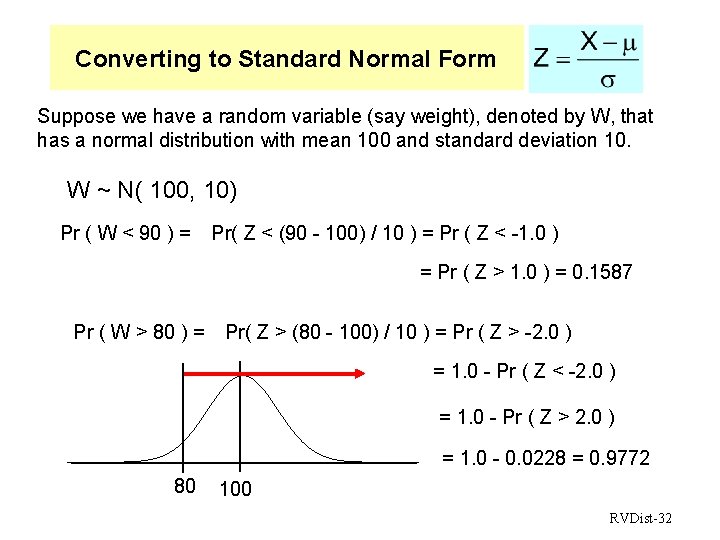 Converting to Standard Normal Form

$Z = \frac{X - \mu}{\sigma}$

Suppose we have a random variable (say weight), denoted by W, that has a normal distribution with mean 100 and standard deviation 10.

W ~ N( 100, 10)

Pr ( W < 90 ) = Pr( Z < (90 - 100) / 10 ) = Pr ( Z < -1.0 )

= Pr ( Z > 1.0 ) = 0.1587

Pr ( W > 80 ) = Pr( Z > (80 - 100) / 10 ) = Pr ( Z > -2.0 )

= 1.0 - Pr ( Z < -2.0 )

= 1.0 - Pr ( Z > 2.0 )

= 1.0 - 0.0228 = 0.9772

80 100

RVDist-32